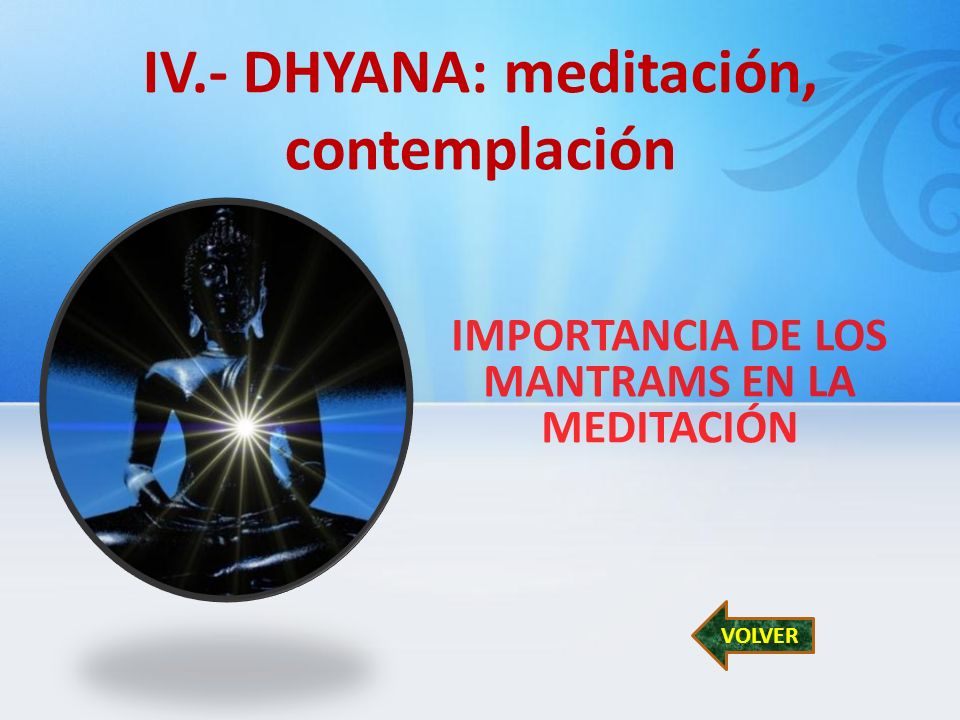 IV.- DHYANA: meditación, contemplación

IMPORTANCIA DE LOS MANTRAMS EN LA MEDITACIÓN

VOLVER